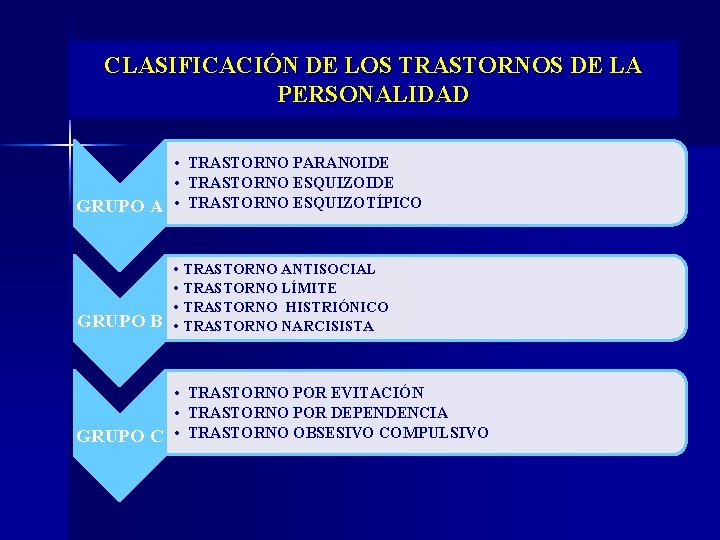 CLASIFICACIÓN DE LOS TRASTORNOS DE LA PERSONALIDAD

GRUPO A
• TRASTORNO PARANOIDE
• TRASTORNO ESQUIZOIDE
• TRASTORNO ESQUIZOTÍPICO

GRUPO B
• TRASTORNO ANTISOCIAL
• TRASTORNO LÍMITE
• TRASTORNO HISTRIÓNICO
• TRASTORNO NARCISISTA

GRUPO C
• TRASTORNO POR EVITACIÓN
• TRASTORNO POR DEPENDENCIA
• TRASTORNO OBSESIVO COMPULSIVO